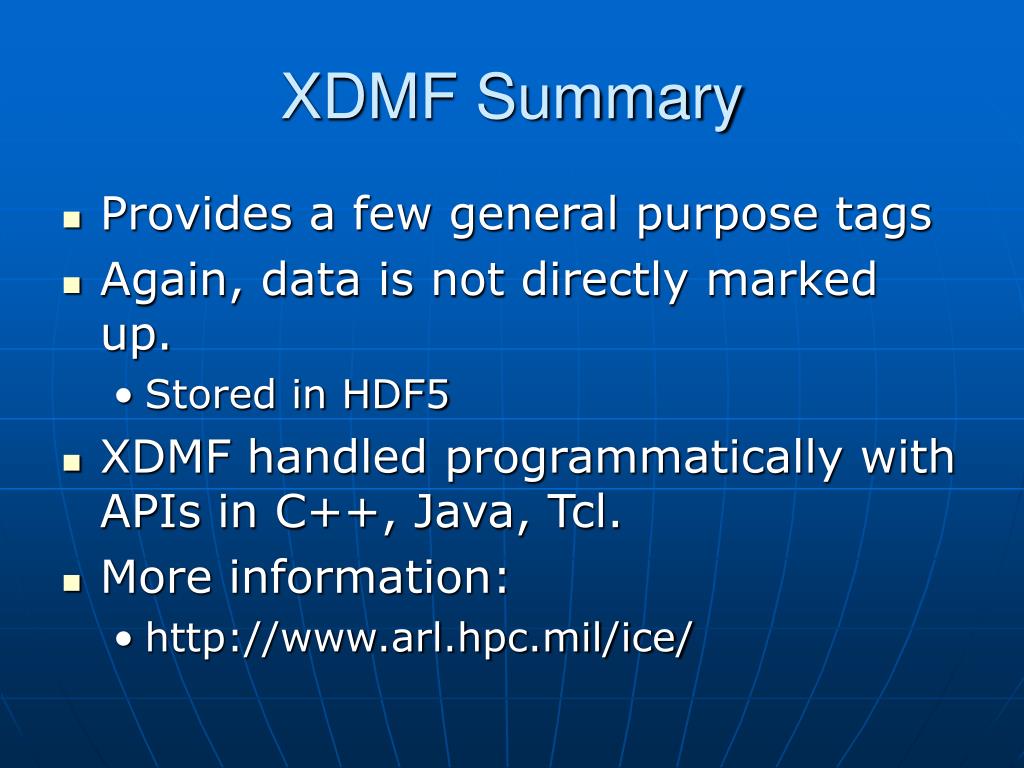 XDMF Summary

- Provides a few general purpose tags
- Again, data is not directly marked up.
  - Stored in HDF5
- XDMF handled programmatically with APIs in C++, Java, Tcl.
- More information:
  - http://www.arl.hpc.mil/ice/